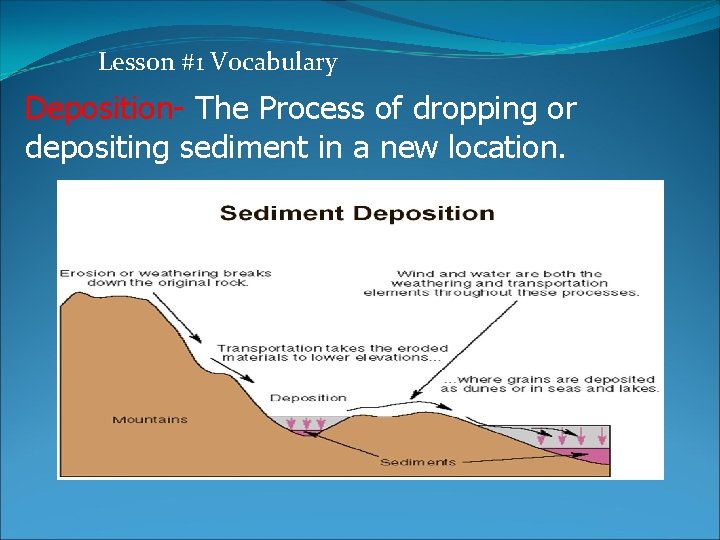 Lesson #1 Vocabulary

Deposition- The Process of dropping or depositing sediment in a new location.

Sediment Deposition

Erosion or weathering breaks down the original rock.

Wind and water are both the weathering and transportation elements throughout these processes.

Transportation takes the eroded materials to lower elevations...

...where grains are deposited as dunes or in seas and lakes.

Deposition

Mountains

Sediments